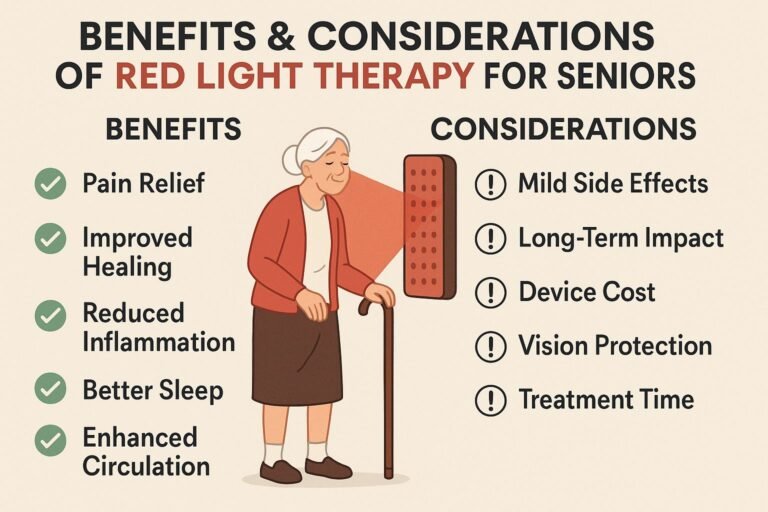 BENEFITS & CONSIDERATIONS OF RED LIGHT THERAPY FOR SENIORS

BENEFITS

Pain Relief

Improved Healing

Reduced Inflammation

Better Sleep

Enhanced Circulation

CONSIDERATIONS

Mild Side Effects

Long-Term Impact

Device Cost

Vision Protection

Treatment Time